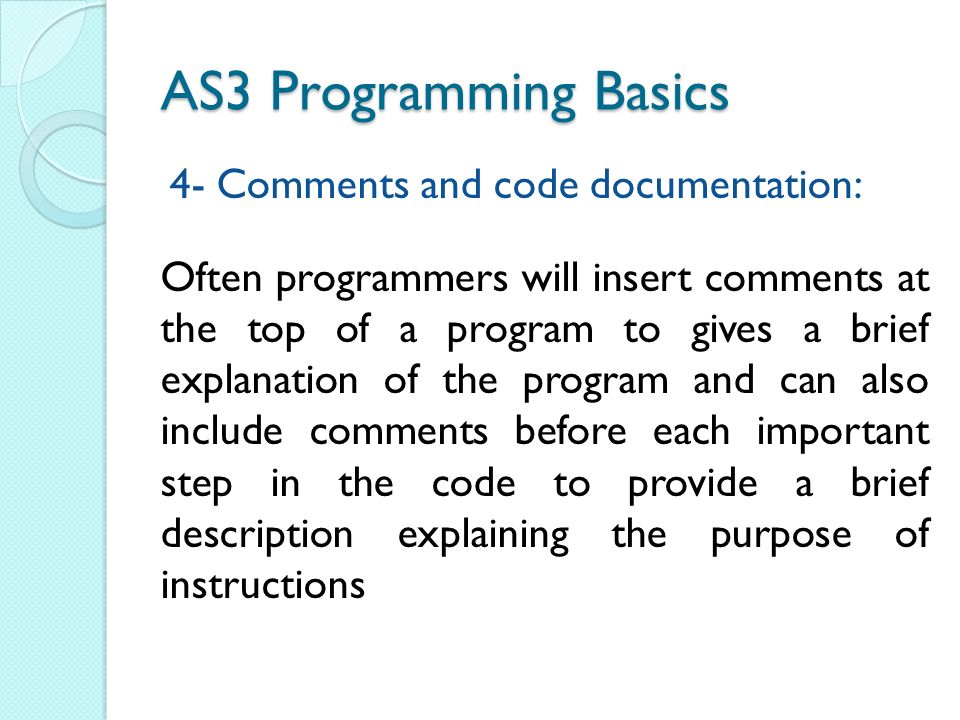 AS3 Programming Basics

4- Comments and code documentation:

Often programmers will insert comments at the top of a program to gives a brief explanation of the program and can also include comments before each important step in the code to provide a brief description explaining the purpose of instructions